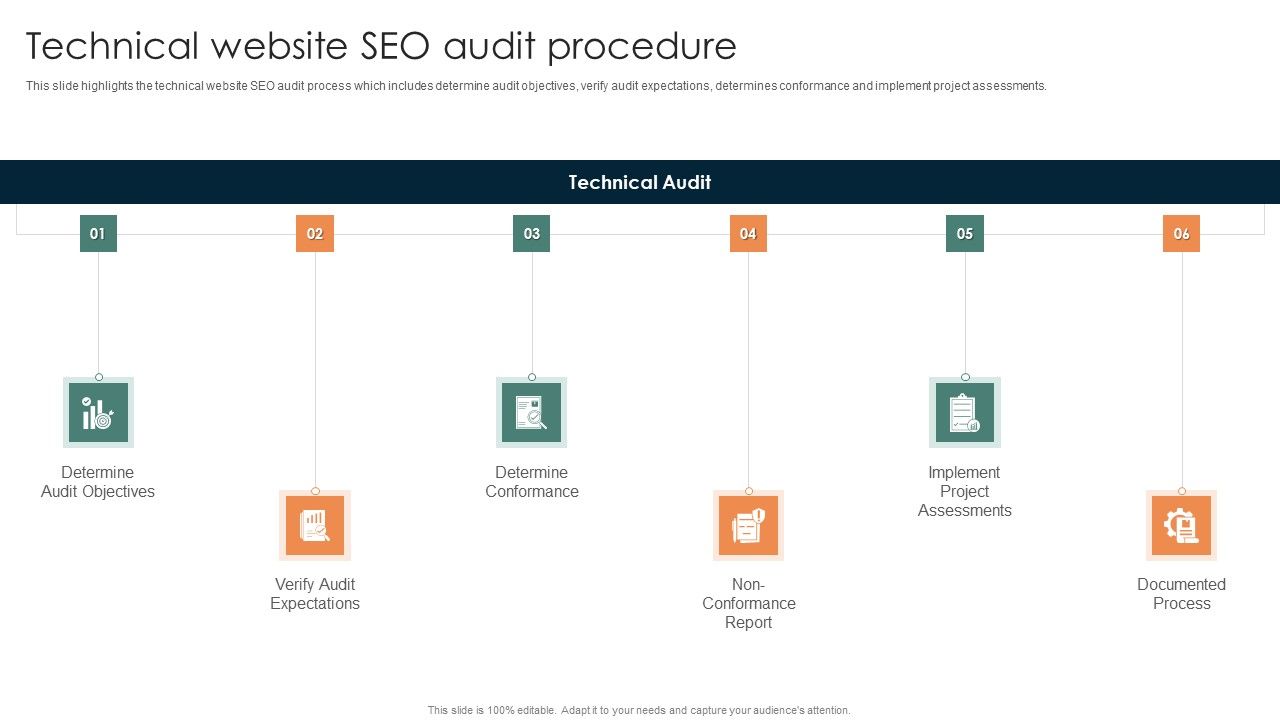 Technical website SEO audit procedure

This slide highlights the technical website SEO audit process which includes determine audit objectives, verify audit expectations, determines conformance and implement project assessments.

Technical Audit

01

02

03

04

05

06

Determine Audit Objectives

Verify Audit Expectations

Determine Conformance

Non-Conformance Report

Implement Project Assessments

Documented Process

This slide is 100% editable. Adapt it to your needs and capture your audience's attention.